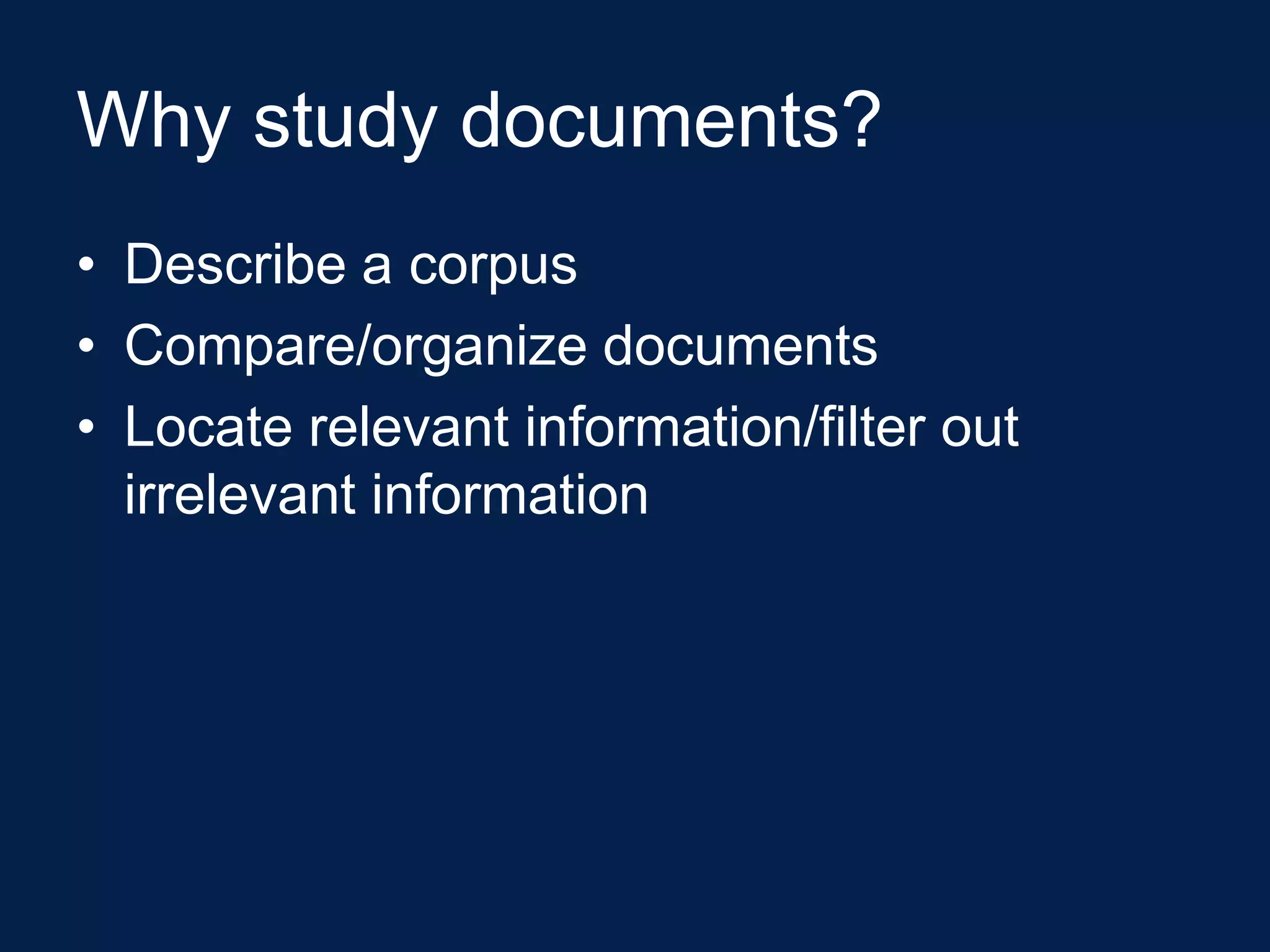 Why study documents?

• Describe a corpus
• Compare/organize documents
• Locate relevant information/filter out irrelevant information